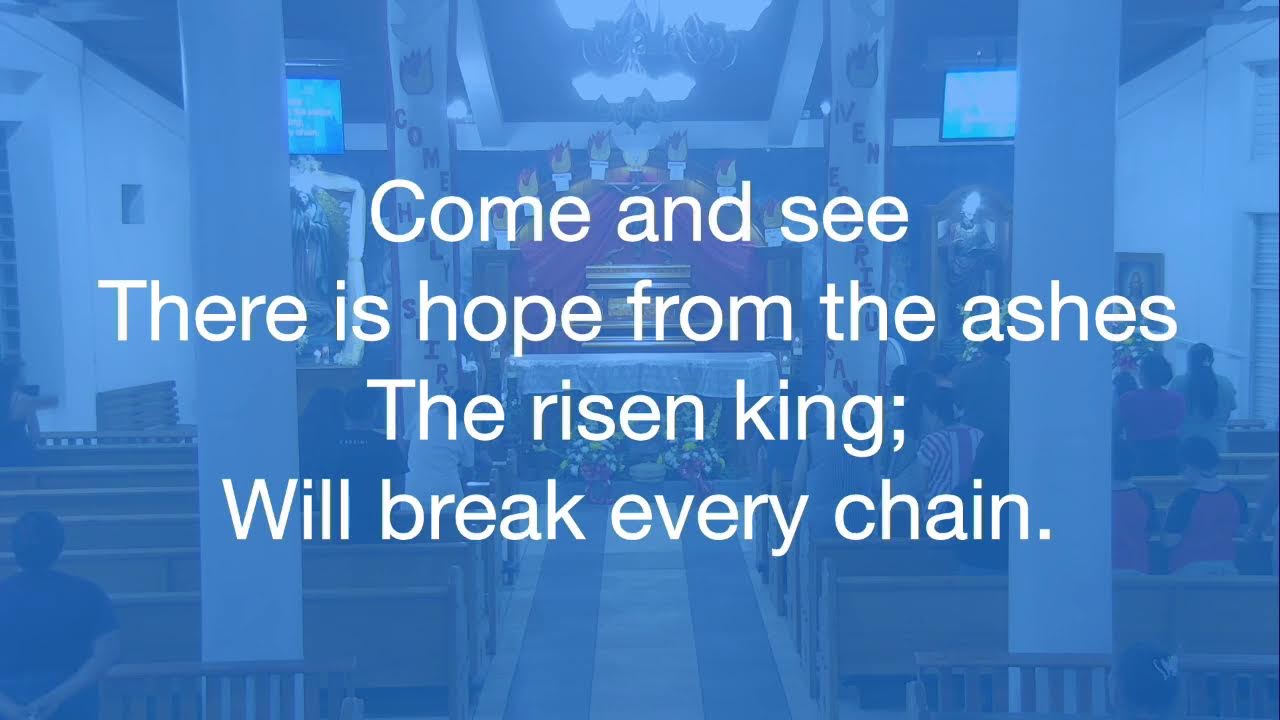 Come and see
There is hope from the ashes
The risen king;
Will break every chain.